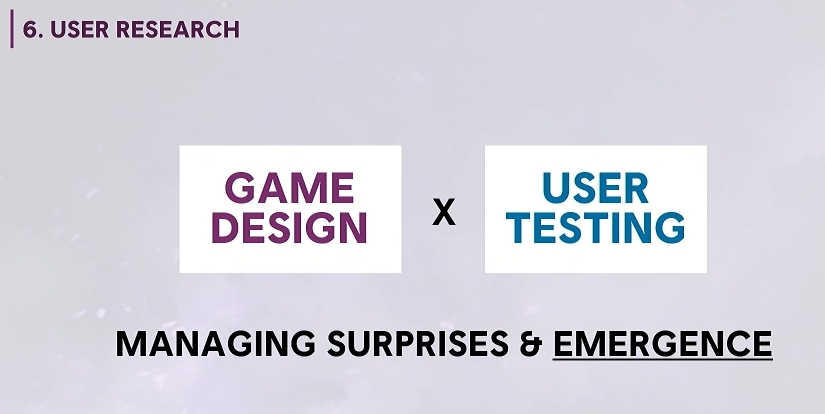 6. USER RESEARCH

GAME DESIGN

X

USER TESTING

MANAGING SURPRISES & EMERGENCE